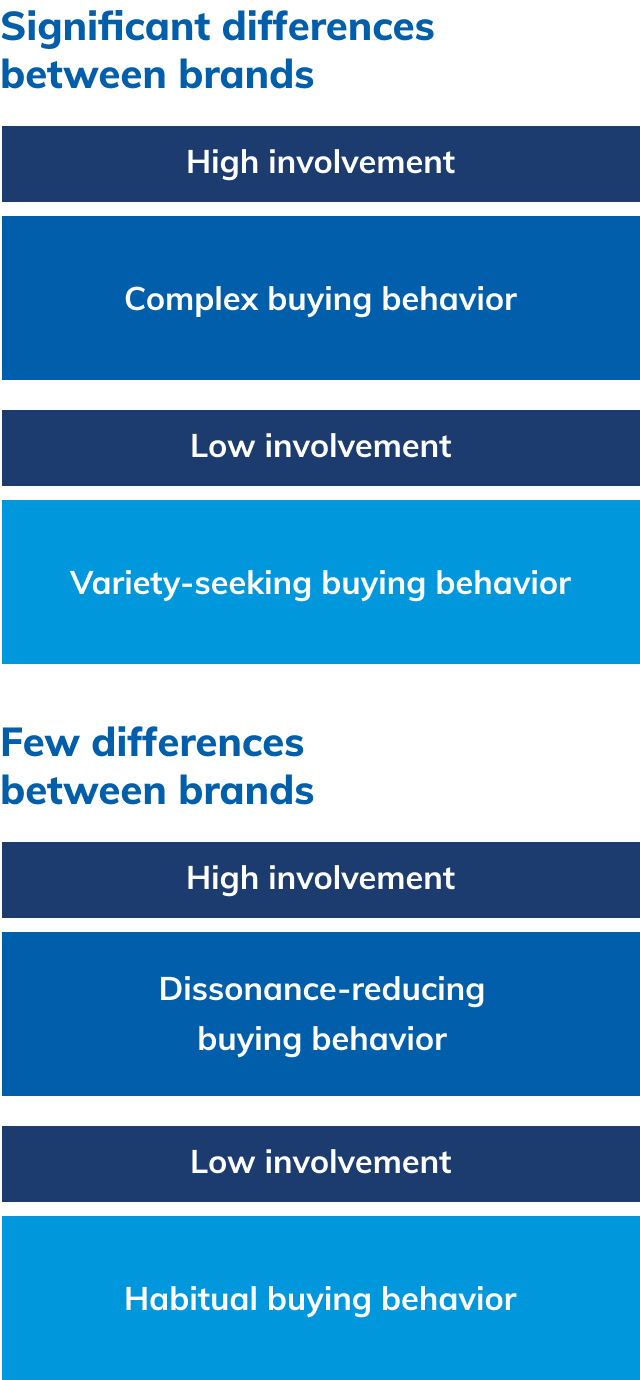 Significant differences between brands

High involvement

Complex buying behavior

Low involvement

Variety-seeking buying behavior

Few differences between brands

High involvement

Dissonance-reducing buying behavior

Low involvement

Habitual buying behavior